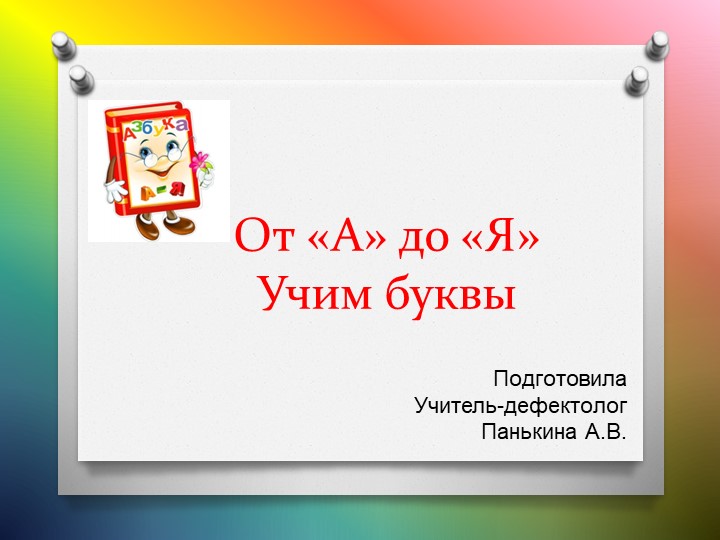 Азбука
А-Я

От «А» до «Я»
Учим буквы

Подготовила
Учитель-дефектолог
Панькина А.В.